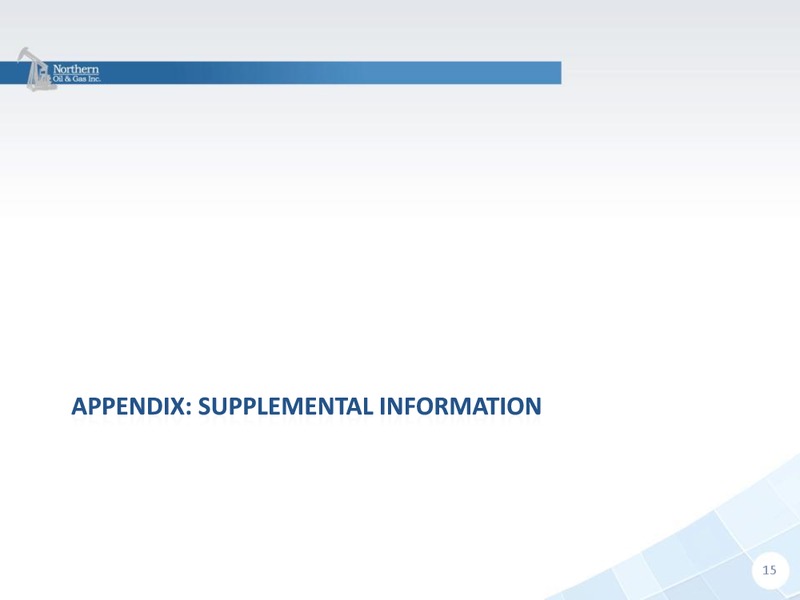 Northern
Oil & Gas Inc.

APPENDIX: SUPPLEMENTAL INFORMATION

15